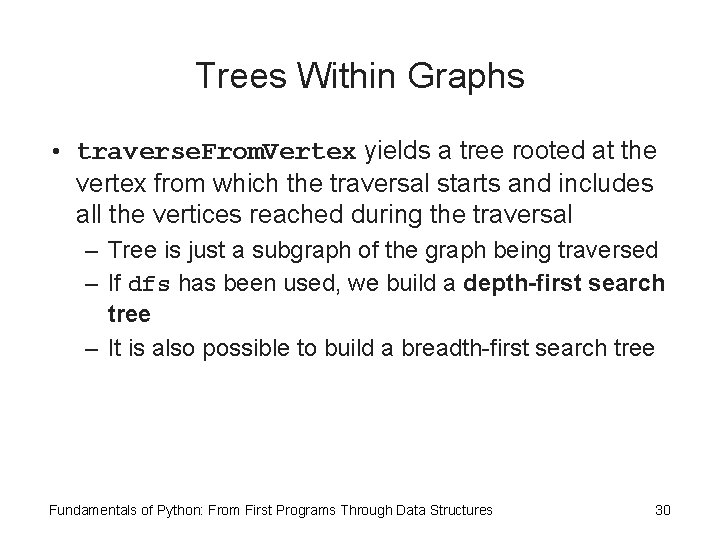 Trees Within Graphs

• traverseFromVertex yields a tree rooted at the vertex from which the traversal starts and includes all the vertices reached during the traversal

– Tree is just a subgraph of the graph being traversed

– If dfs has been used, we build a depth-first search tree

– It is also possible to build a breadth-first search tree

Fundamentals of Python: From First Programs Through Data Structures

30